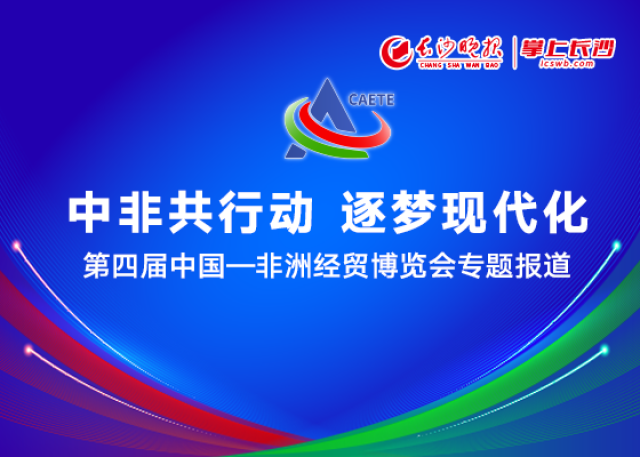 长沙晚报
CHANG SHA WAN BAO
掌上长沙
icswb.com

CAETE

中非共行动 逐梦现代化

第四届中国—非洲经贸博览会专题报道